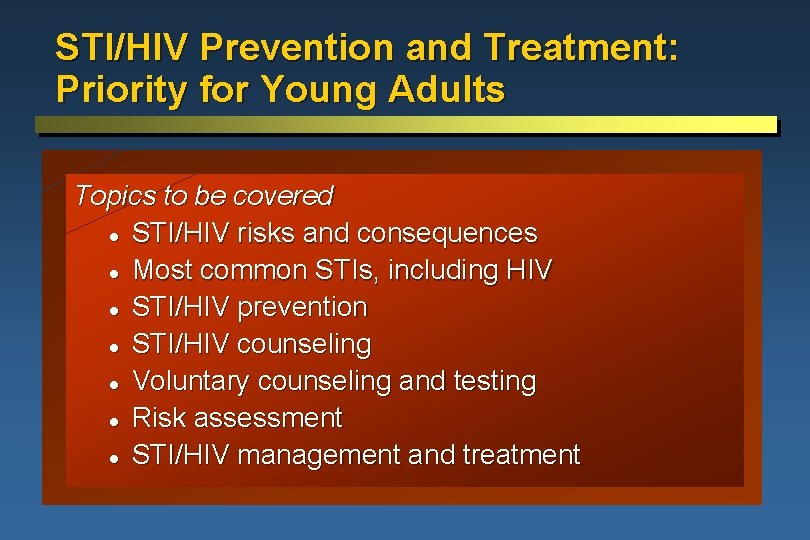 STI/HIV Prevention and Treatment: Priority for Young Adults

Topics to be covered

- STI/HIV risks and consequences
- Most common STIs, including HIV
- STI/HIV prevention
- STI/HIV counseling
- Voluntary counseling and testing
- Risk assessment
- STI/HIV management and treatment